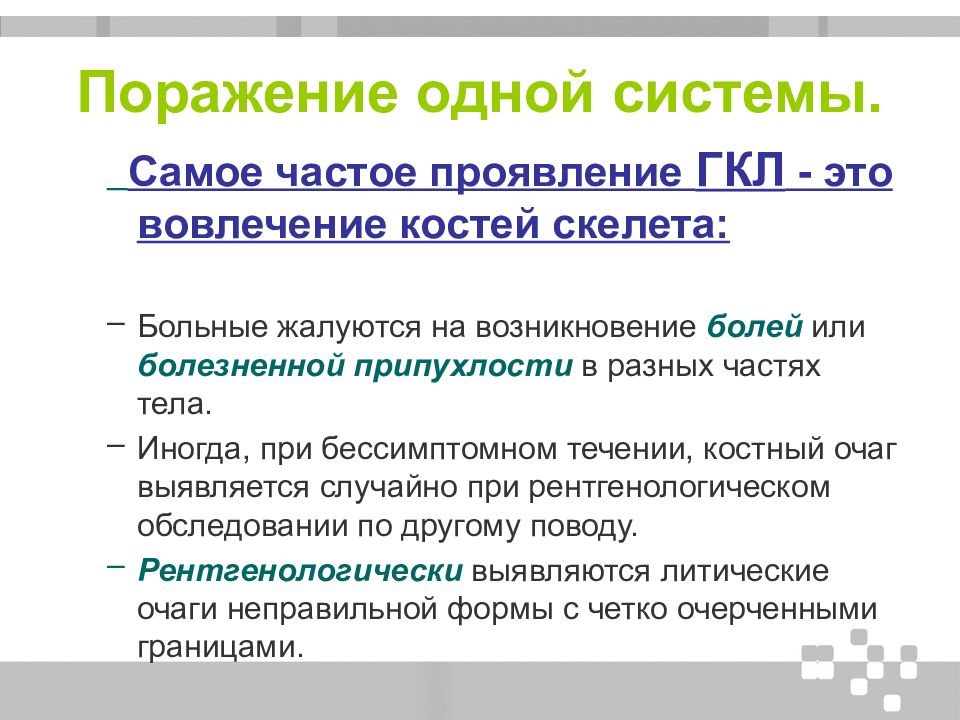 Поражение одной системы.

Самое частое проявление ГКЛ - это вовлечение костей скелета:

– Больные жалуются на возникновение болей или болезненной припухлости в разных частях тела.

– Иногда, при бессимптомном течении, костный очаг выявляется случайно при рентгенологическом обследовании по другому поводу.

– Рентгенологически выявляются литические очаги неправильной формы с четко очерченными границами.